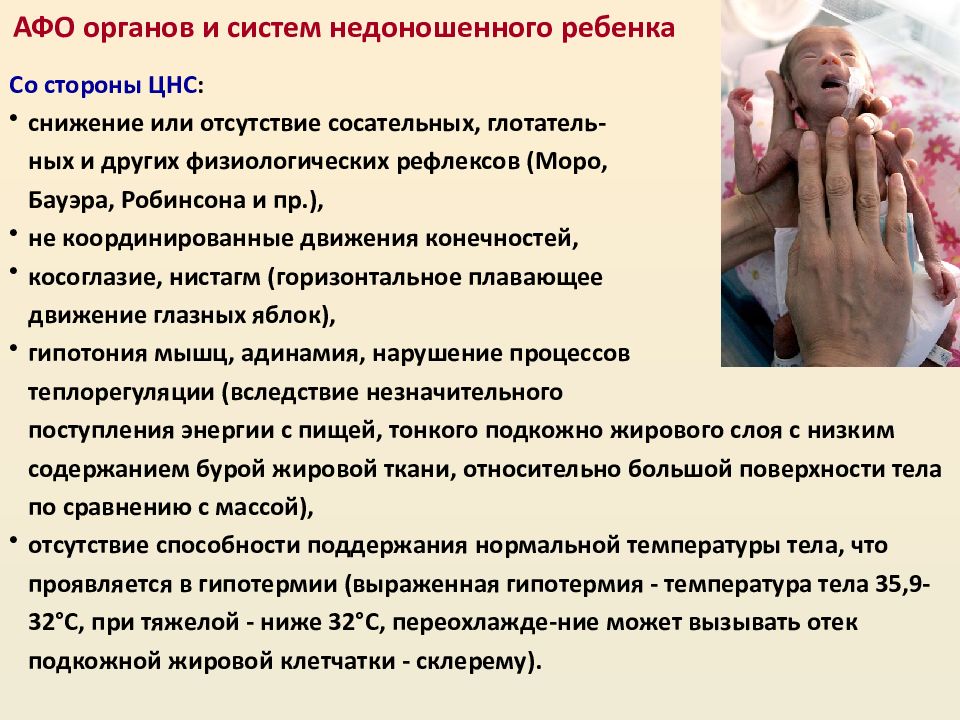 АФО органов и систем недоношенного ребенка

Со стороны ЦНС:

• снижение или отсутствие сосательных, глотательных и других физиологических рефлексов (Моро, Бауэра, Робинсона и пр.),

• не координированные движения конечностей,

• косоглазие, нистагм (горизонтальное плавающее движение глазных яблок),

• гипотония мышц, адинамия, нарушение процессов теплорегуляции (вследствие незначительного поступления энергии с пищей, тонкого подкожно жирового слоя с низким содержанием бурой жировой ткани, относительно большой поверхности тела по сравнению с массой),

• отсутствие способности поддержания нормальной температуры тела, что проявляется в гипотермии (выраженная гипотермия - температура тела 35,9-32°С, при тяжелой - ниже 32°С, переохлажде-ние может вызывать отек подкожной жировой клетчатки - склерему).